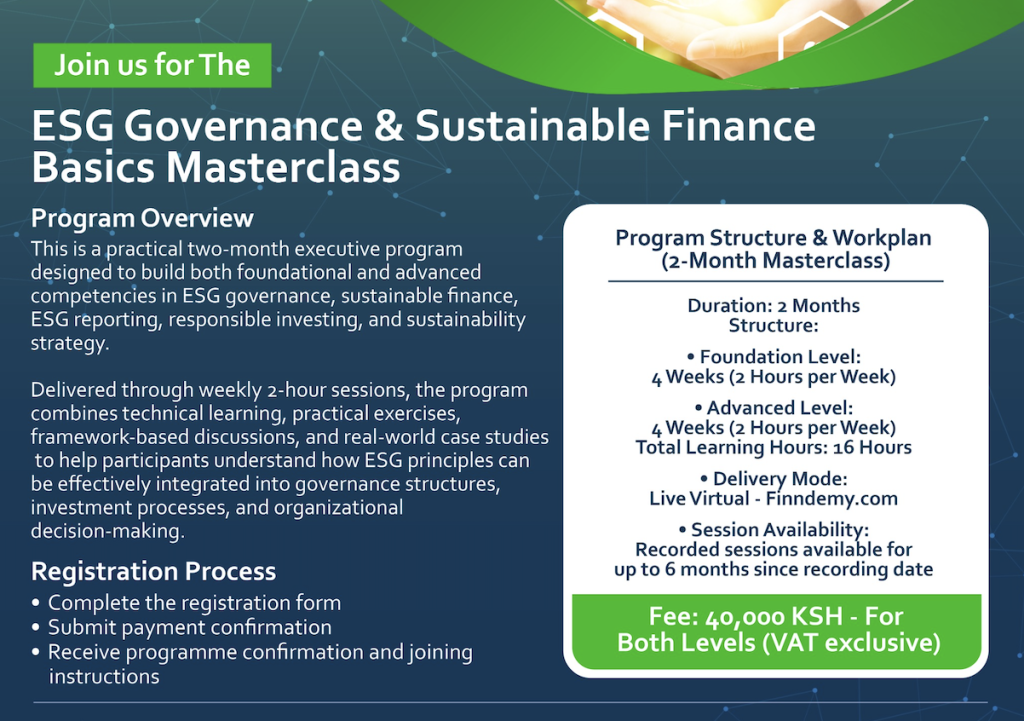 Join us for The

ESG Governance & Sustainable Finance Basics Masterclass

Program Overview

This is a practical two-month executive program designed to build both foundational and advanced competencies in ESG governance, sustainable finance, ESG reporting, responsible investing, and sustainability strategy.

Delivered through weekly 2-hour sessions, the program combines technical learning, practical exercises, framework-based discussions, and real-world case studies to help participants understand how ESG principles can be effectively integrated into governance structures, investment processes, and organizational decision-making.

Registration Process

• Complete the registration form
• Submit payment confirmation
• Receive programme confirmation and joining instructions

Program Structure & Workplan (2-Month Masterclass)

Duration: 2 Months
Structure:

• Foundation Level:
4 Weeks (2 Hours per Week)

• Advanced Level:
4 Weeks (2 Hours per Week)
Total Learning Hours: 16 Hours

• Delivery Mode:
Live Virtual - Finndemy.com

• Session Availability:
Recorded sessions available for up to 6 months since recording date

Fee: 40,000 KSH - For Both Levels (VAT exclusive)